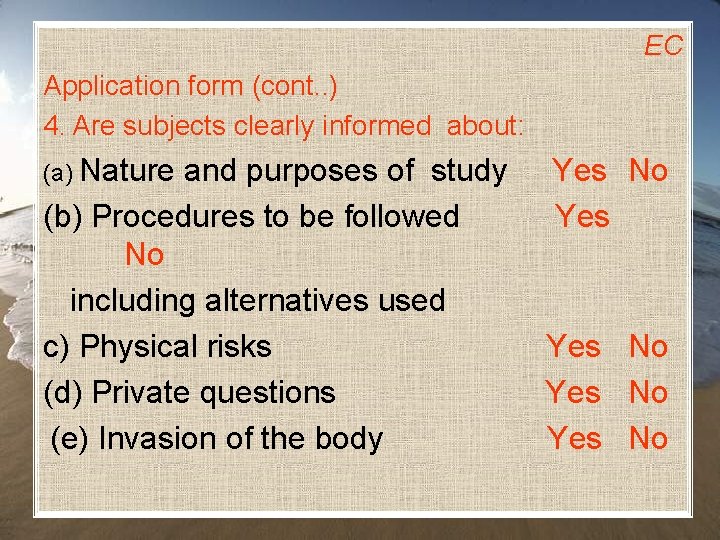 EC

Application form (cont..)

4. Are subjects clearly informed about:

(a) Nature and purposes of study Yes No

(b) Procedures to be followed Yes No

including alternatives used

c) Physical risks Yes No

(d) Private questions Yes No

(e) Invasion of the body Yes No